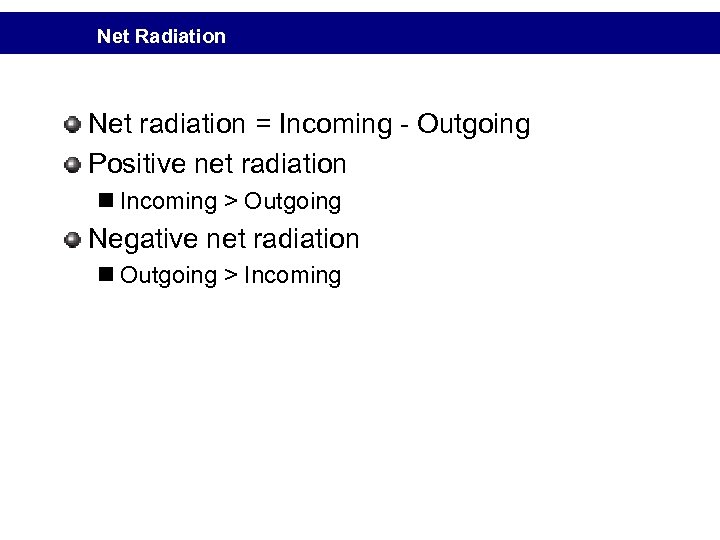 Net Radiation

Net radiation = Incoming - Outgoing

Positive net radiation

Incoming > Outgoing

Negative net radiation

Outgoing > Incoming